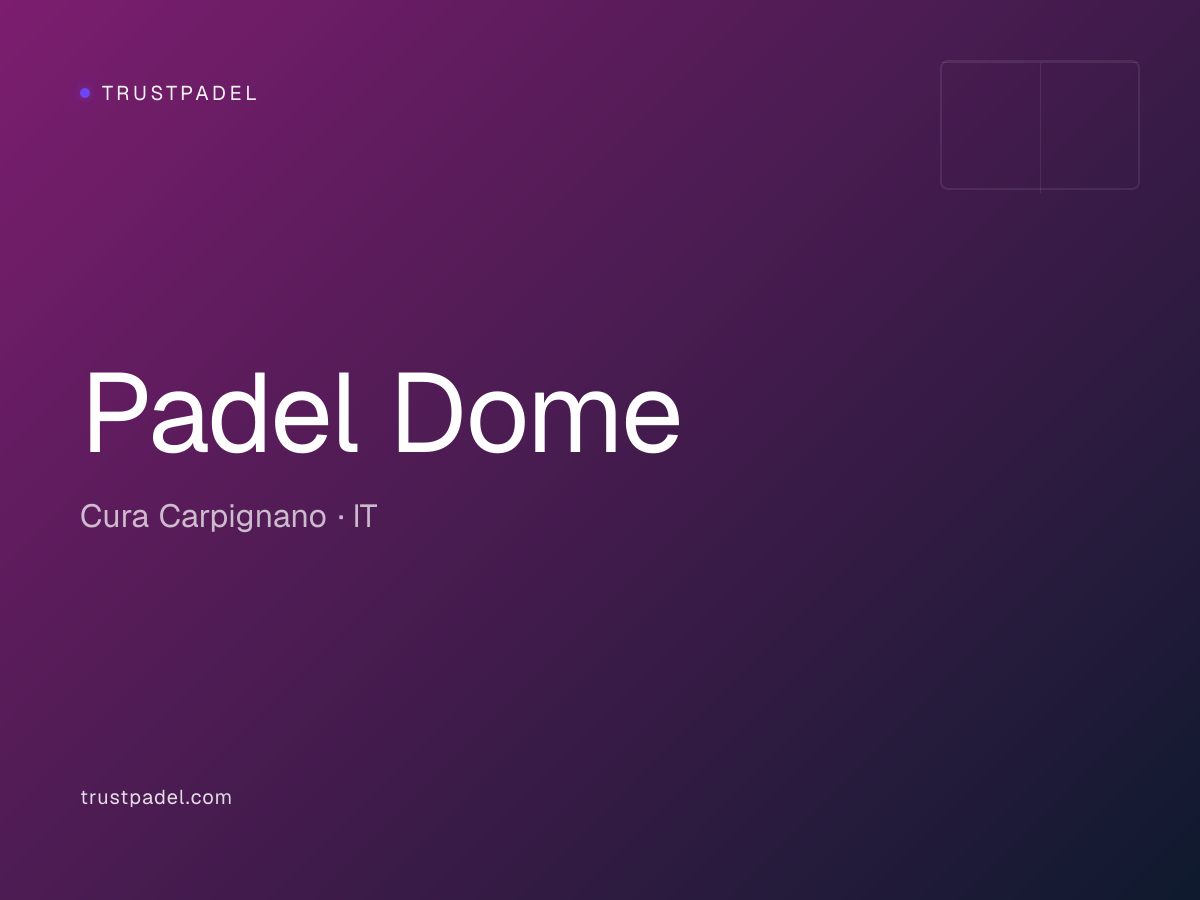 TRUSTPADEL

Padel Dome

Cura Carpignano · IT

trustpadel.com